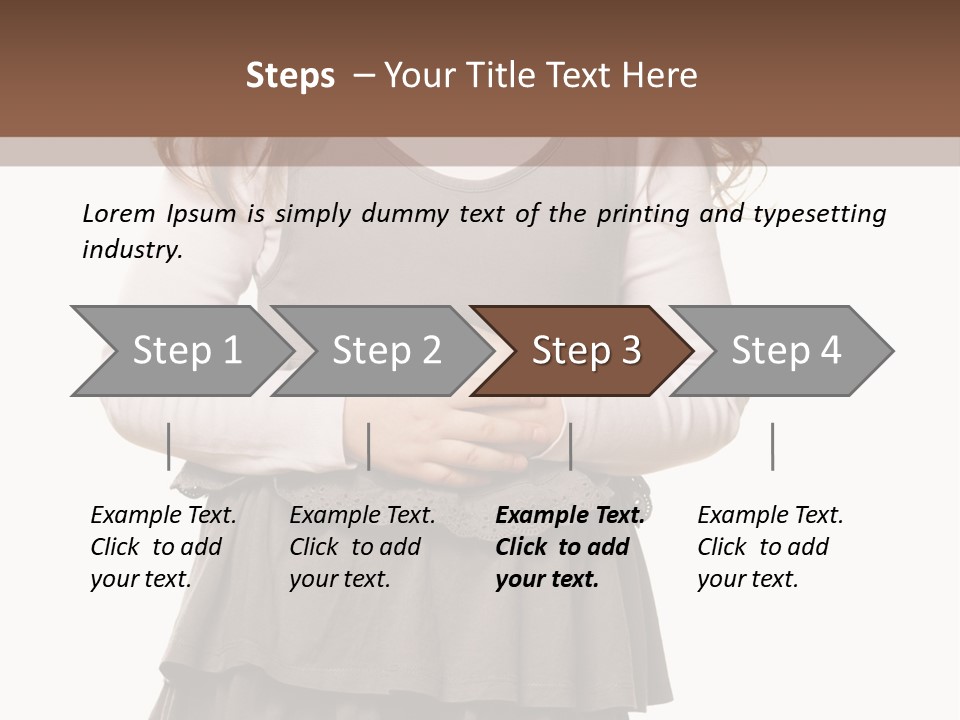 Steps – Your Title Text Here

Lorem Ipsum is simply dummy text of the printing and typesetting industry.

Step 1
Step 2
Step 3
Step 4

Example Text. Click to add your text.

Example Text. Click to add your text.

Example Text. Click to add your text.

Example Text. Click to add your text.